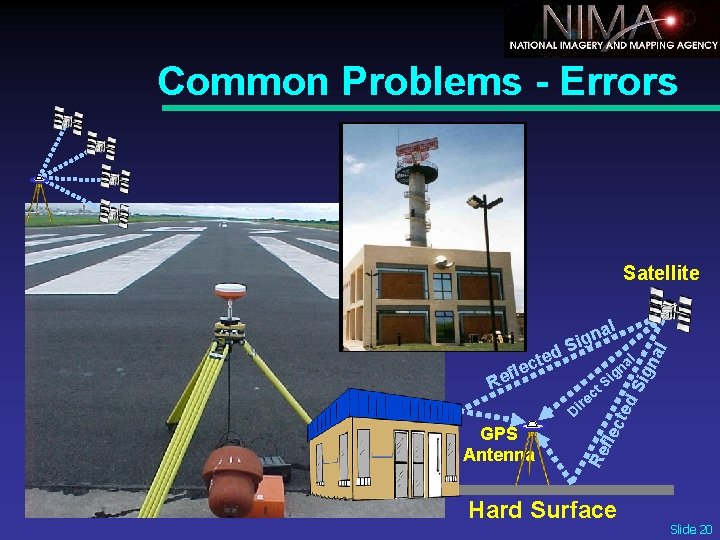 NIMA
NATIONAL IMAGERY AND MAPPING AGENCY

Common Problems - Errors

Satellite

Reflected Signal

Direct Signal

Reflected Signal

GPS Antenna

Hard Surface

Slide 20